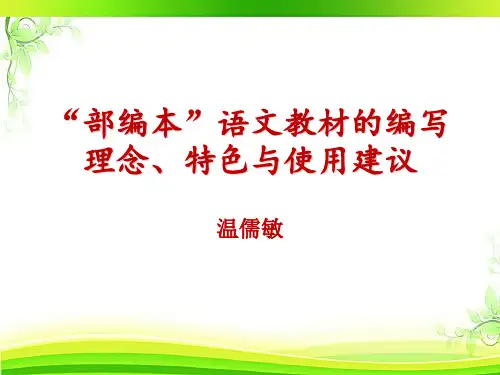 “部编本”语文教材的编写理念、特色与使用建议

温儒敏